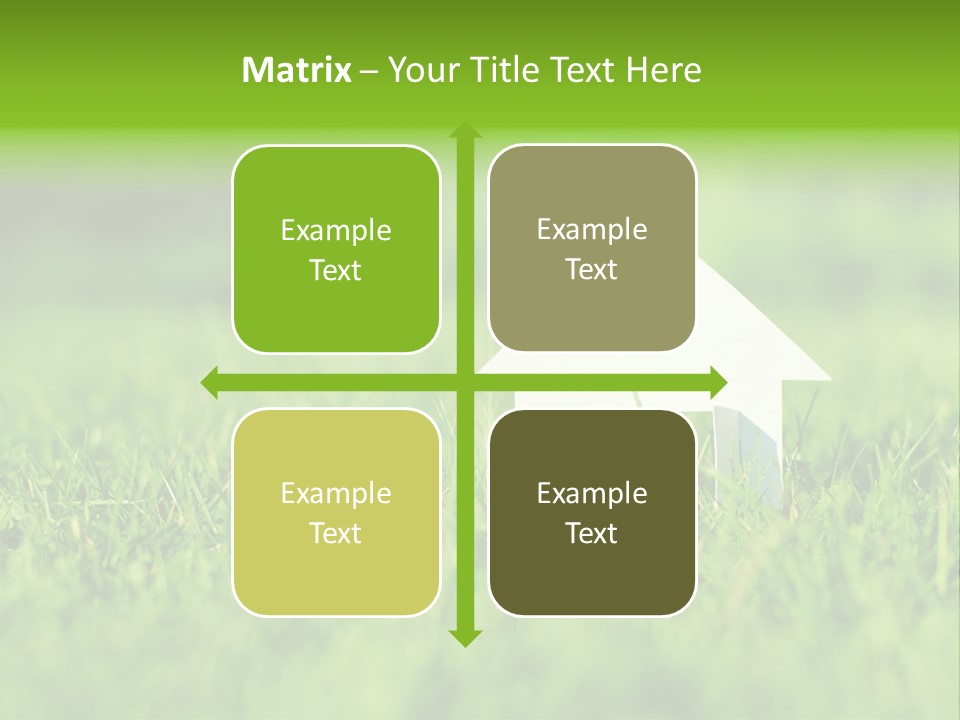 Matrix – Your Title Text Here

Example Text

Example Text

Example Text

Example Text